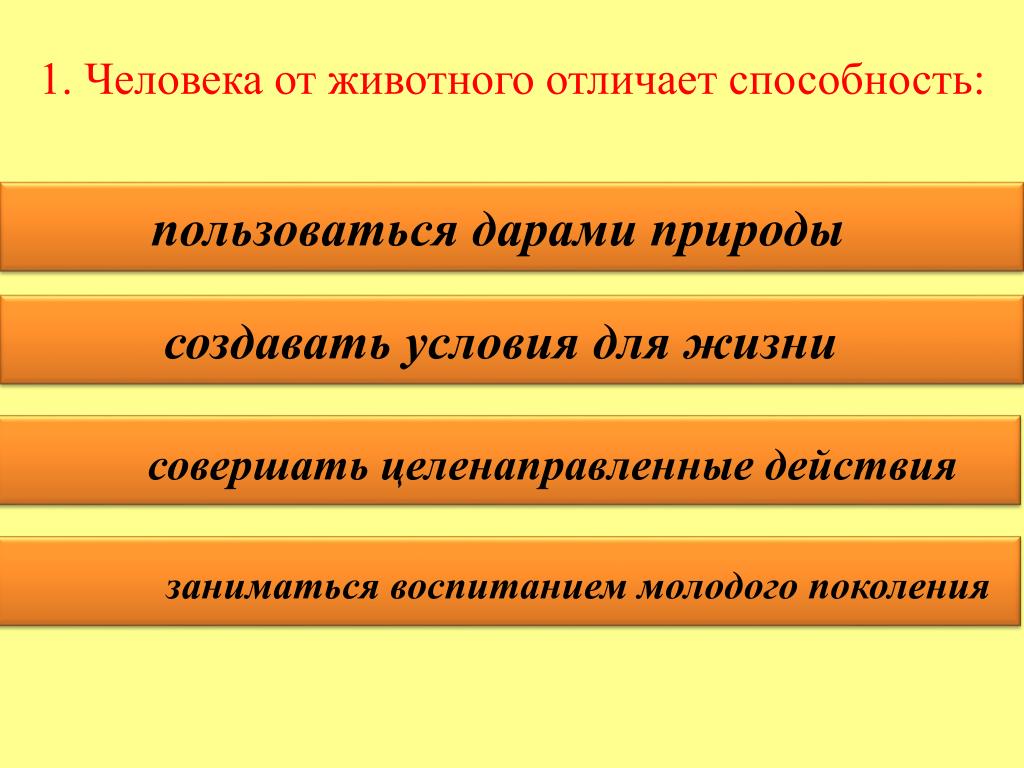 1. Человека от животного отличает способность:

пользоваться дарами природы

создавать условия для жизни

совершать целенаправленные действия

заниматься воспитанием молодого поколения